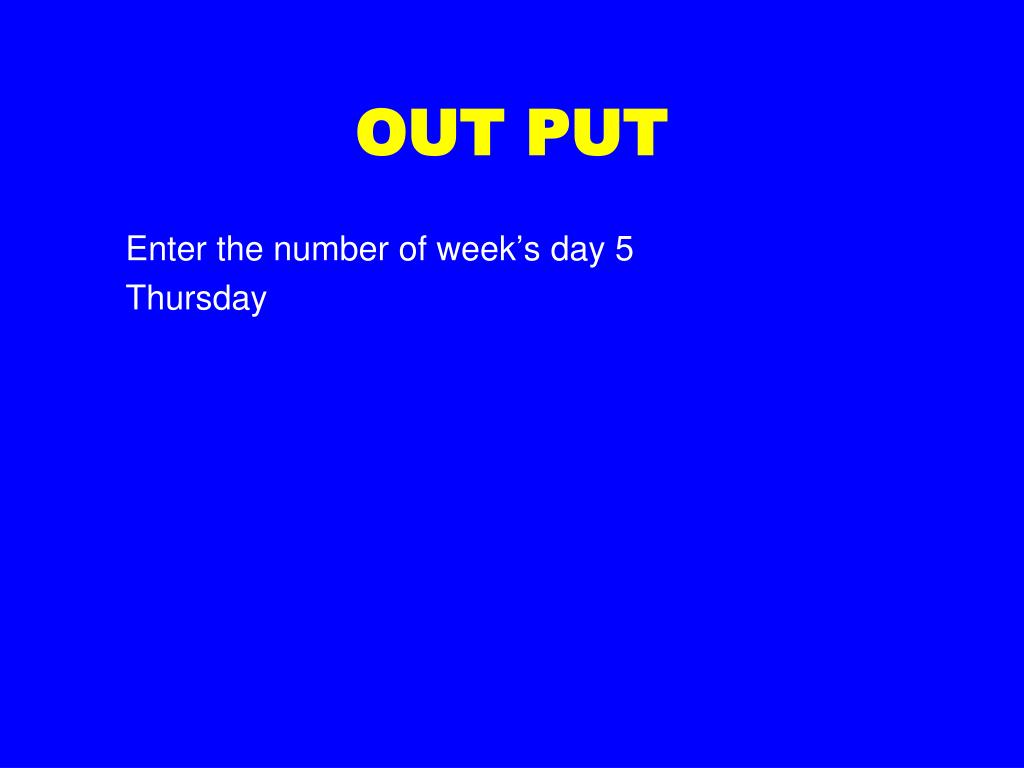 OUT PUT

Enter the number of week’s day 5
Thursday